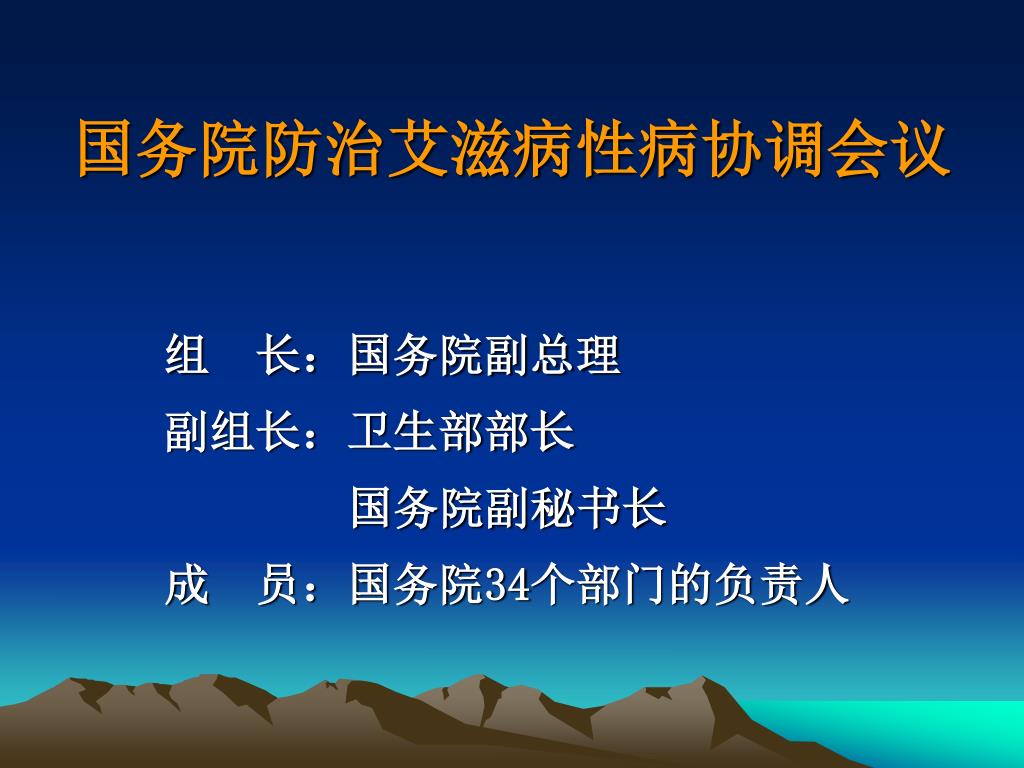 国务院防治艾滋病性病协调会议

组　长：国务院副总理

副组长：卫生部部长

国务院副秘书长

成　员：国务院34个部门的负责人